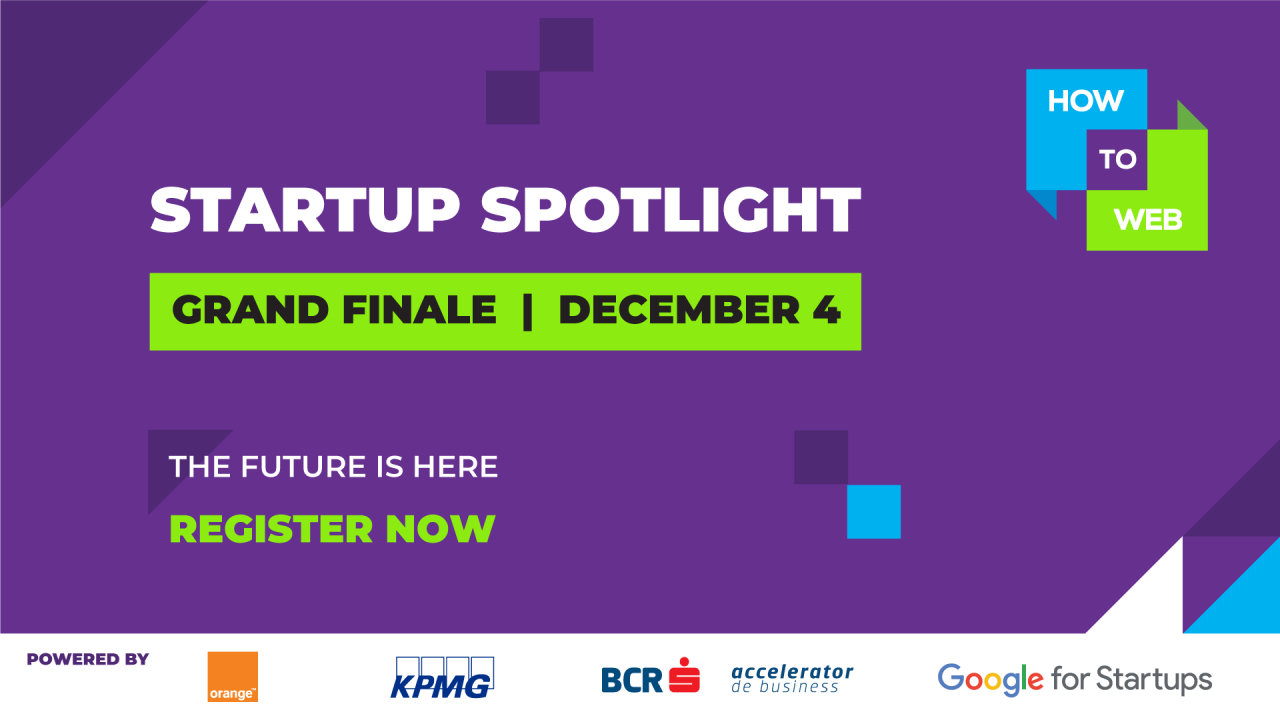 HOW TO WEB

STARTUP SPOTLIGHT

GRAND FINALE | DECEMBER 4

THE FUTURE IS HERE

REGISTER NOW

POWERED BY

orange™

KPMG

BCR

accelerator de business

Google for Startups